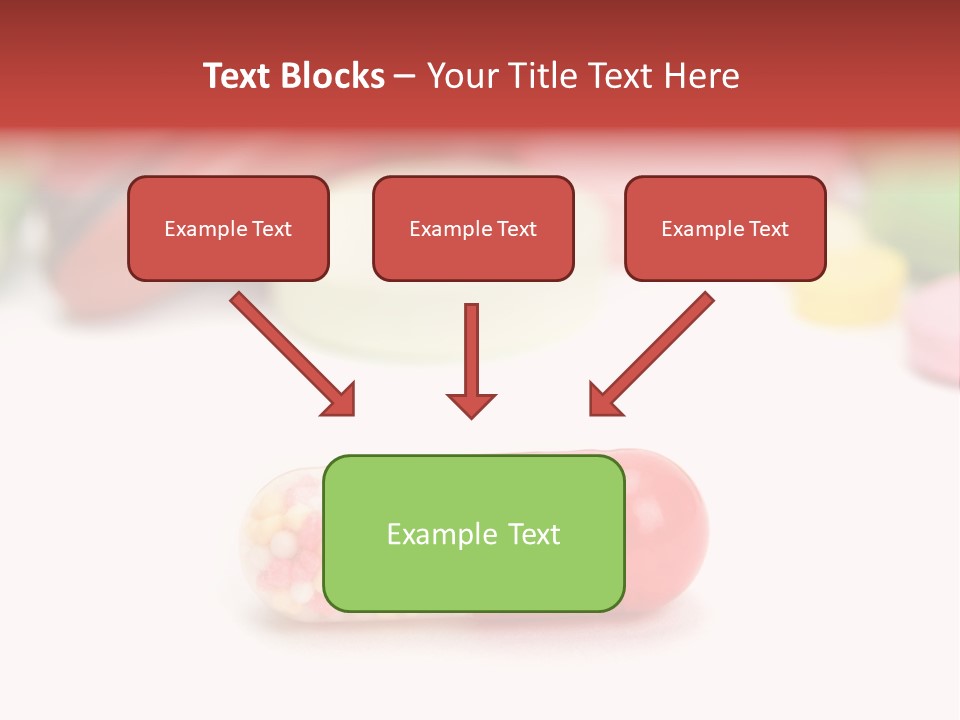 Text Blocks – Your Title Text Here

Example Text

Example Text

Example Text

Example Text